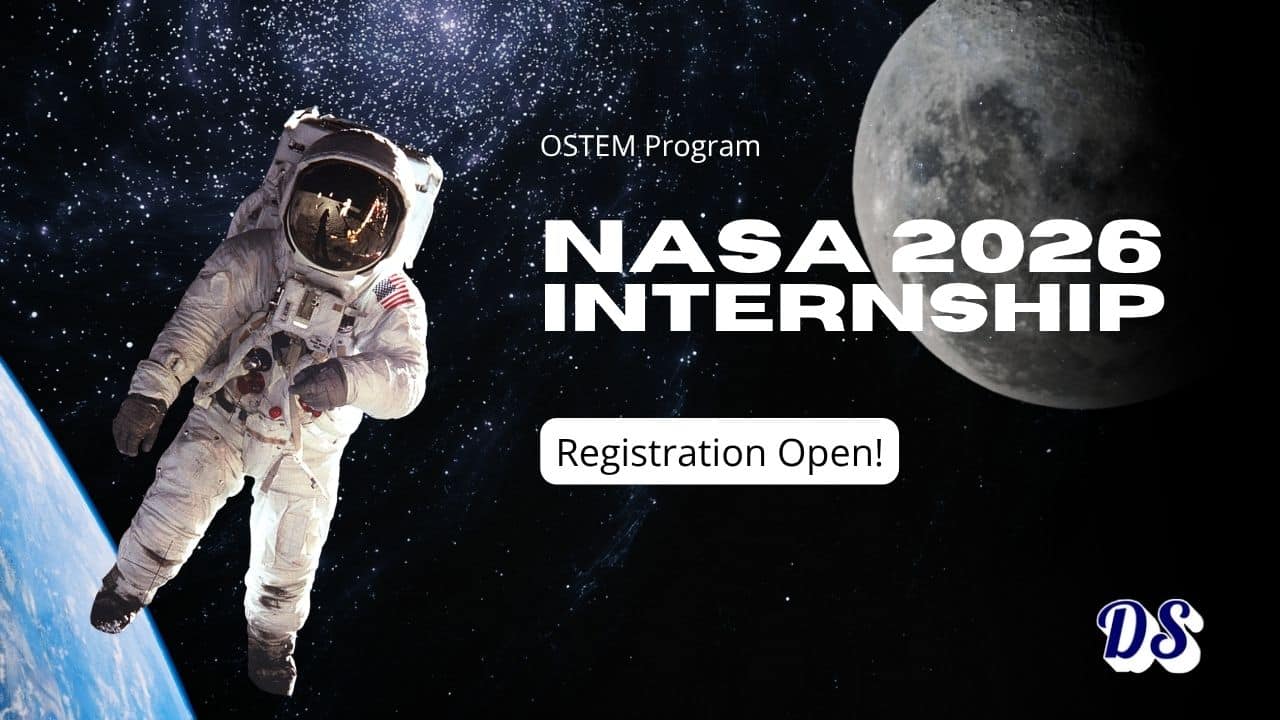 OSTEM Program

NASA 2026 INTERNSHIP

Registration Open!

DS